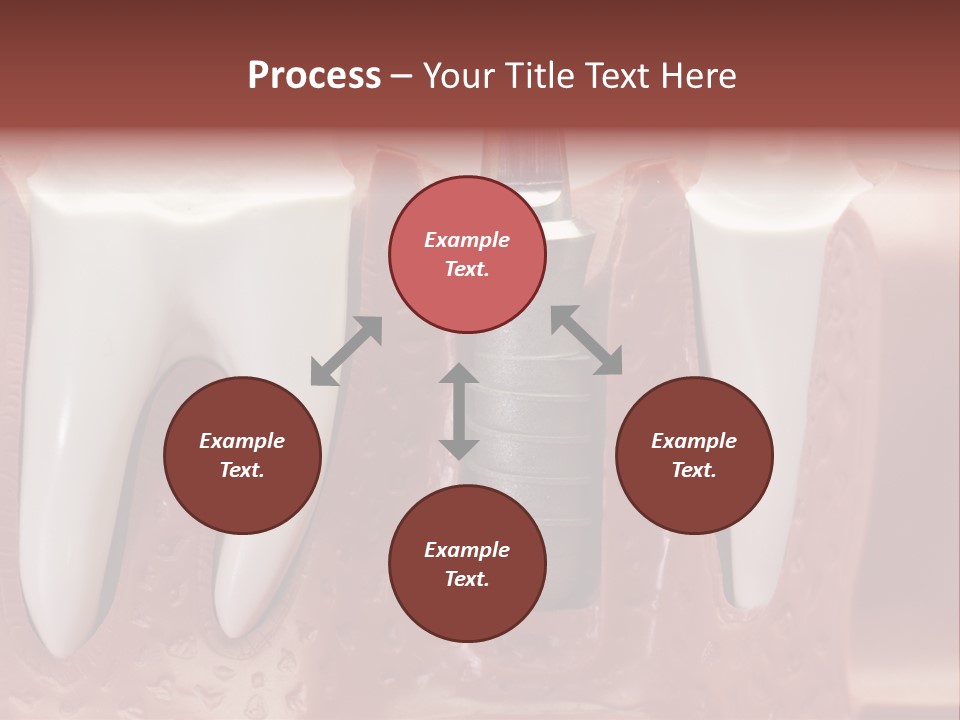 Process – Your Title Text Here

Example Text.

Example Text.

Example Text.

Example Text.